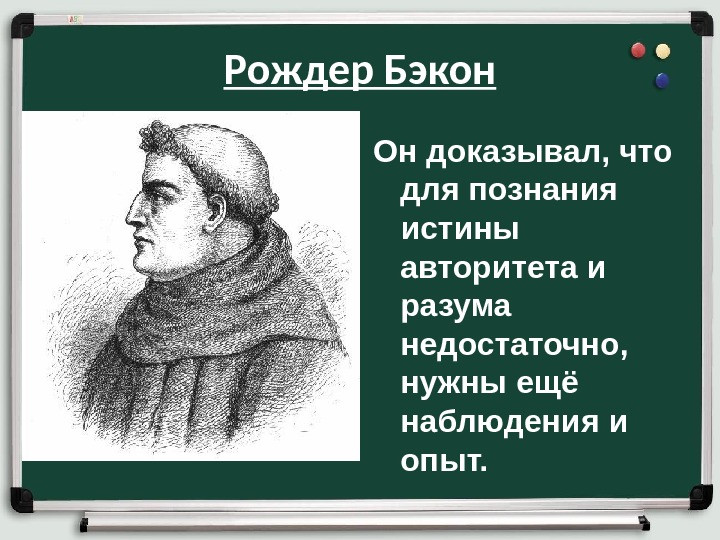 Рождер Бэкон

Он доказывал, что для познания истины авторитета и разума недостаточно, нужны ещё наблюдения и опыт.